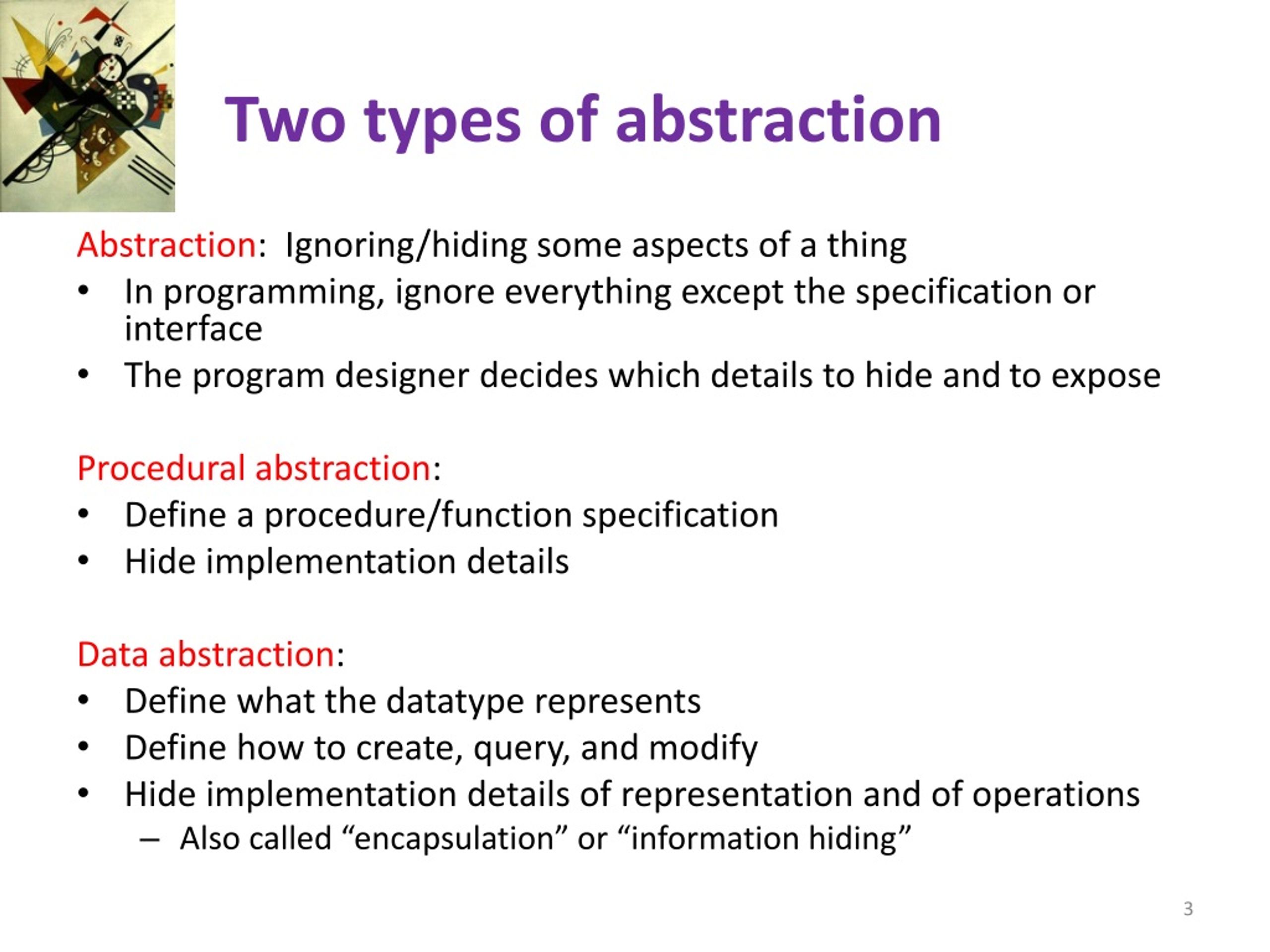 Two types of abstraction

Abstraction: Ignoring/hiding some aspects of a thing
• In programming, ignore everything except the specification or interface
• The program designer decides which details to hide and to expose

Procedural abstraction:
• Define a procedure/function specification
• Hide implementation details

Data abstraction:
• Define what the datatype represents
• Define how to create, query, and modify
• Hide implementation details of representation and of operations
– Also called “encapsulation” or “information hiding”

3